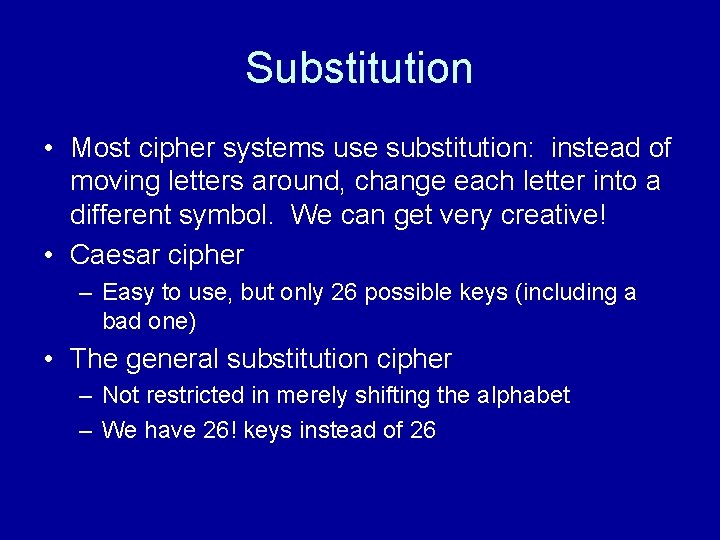 Substitution

• Most cipher systems use substitution: instead of moving letters around, change each letter into a different symbol. We can get very creative!

• Caesar cipher

– Easy to use, but only 26 possible keys (including a bad one)

• The general substitution cipher

– Not restricted in merely shifting the alphabet

– We have 26! keys instead of 26